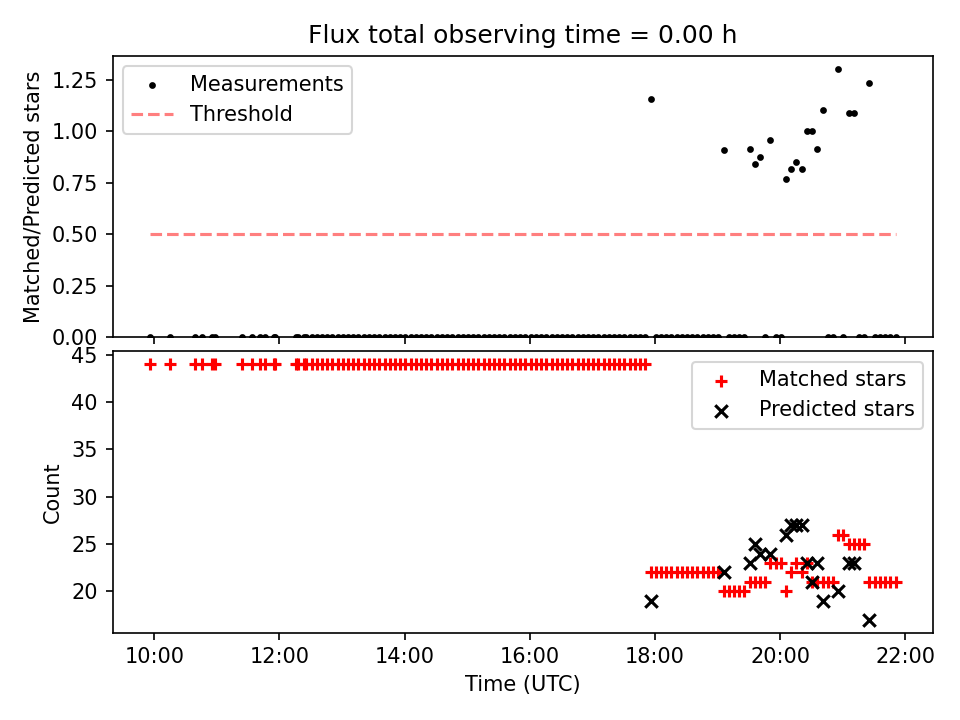 Flux total observing time = 0.00 h

Measurements
Threshold

Matched/Predicted stars

1.25
1.00
0.75
0.50
0.25
0.00

Matched stars
Predicted stars

Count

45
40
35
30
25
20

10:00
12:00
14:00
16:00
18:00
20:00
22:00

Time (UTC)